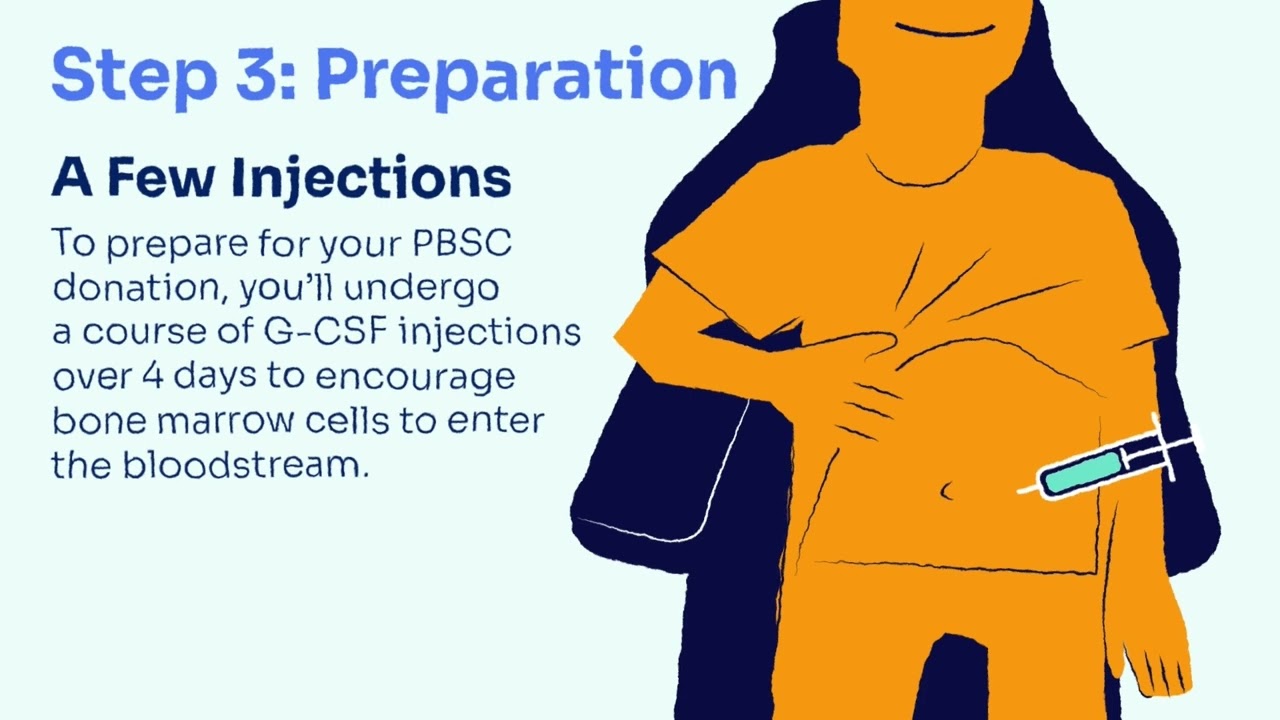 Step 3: Preparation

A Few Injections

To prepare for your PBSC donation, you'll undergo a course of G-CSF injections over 4 days to encourage bone marrow cells to enter the bloodstream.